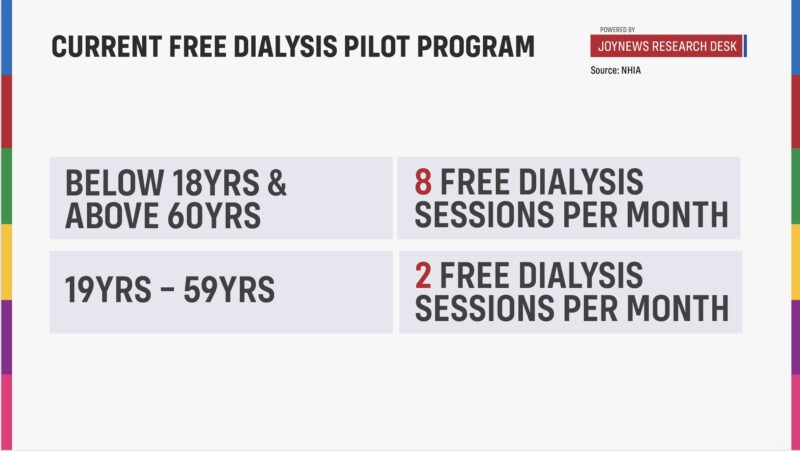 CURRENT FREE DIALYSIS PILOT PROGRAM

POWERED BY
JOYNEWS RESEARCH DESK
Source: NHIA

| BELOW 18YRS & ABOVE 60YRS | 8 FREE DIALYSIS SESSIONS PER MONTH |
|---|---|
| 19YRS – 59YRS | 2 FREE DIALYSIS SESSIONS PER MONTH |